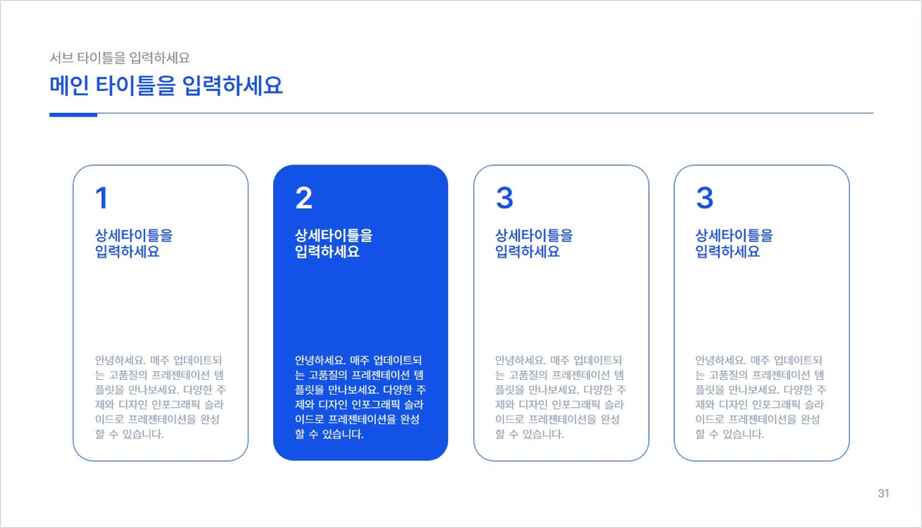 서브 타이틀을 입력하세요

메인 타이틀을 입력하세요

1

상세타이틀을 입력하세요

안녕하세요. 매주 업데이트되는 고품질의 프레젠테이션 템플릿을 만나보세요. 다양한 주제와 디자인 인포그래픽 슬라이드로 프레젠테이션을 완성할 수 있습니다.

2

상세타이틀을 입력하세요

안녕하세요. 매주 업데이트되는 고품질의 프레젠테이션 템플릿을 만나보세요. 다양한 주제와 디자인 인포그래픽 슬라이드로 프레젠테이션을 완성할 수 있습니다.

3

상세타이틀을 입력하세요

안녕하세요. 매주 업데이트되는 고품질의 프레젠테이션 템플릿을 만나보세요. 다양한 주제와 디자인 인포그래픽 슬라이드로 프레젠테이션을 완성할 수 있습니다.

3

상세타이틀을 입력하세요

안녕하세요. 매주 업데이트되는 고품질의 프레젠테이션 템플릿을 만나보세요. 다양한 주제와 디자인 인포그래픽 슬라이드로 프레젠테이션을 완성할 수 있습니다.

31